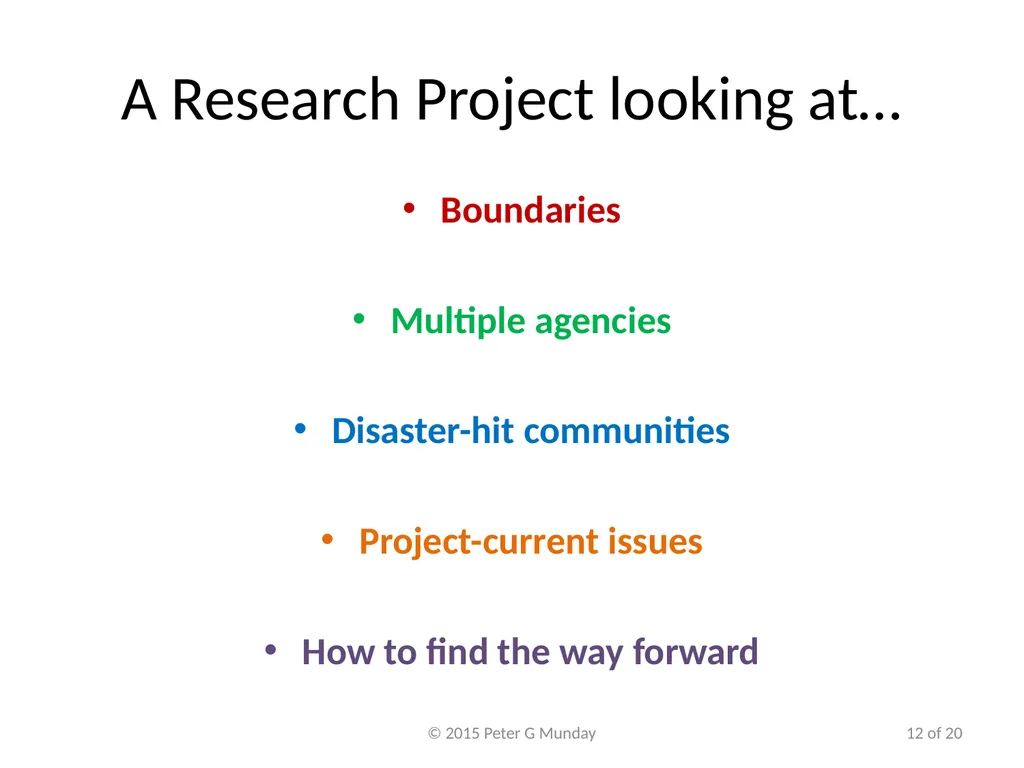 A Research Project looking at…

• Boundaries

• Multiple agencies

• Disaster-hit communities

• Project-current issues

• How to find the way forward

© 2015 Peter G Munday

12 of 20